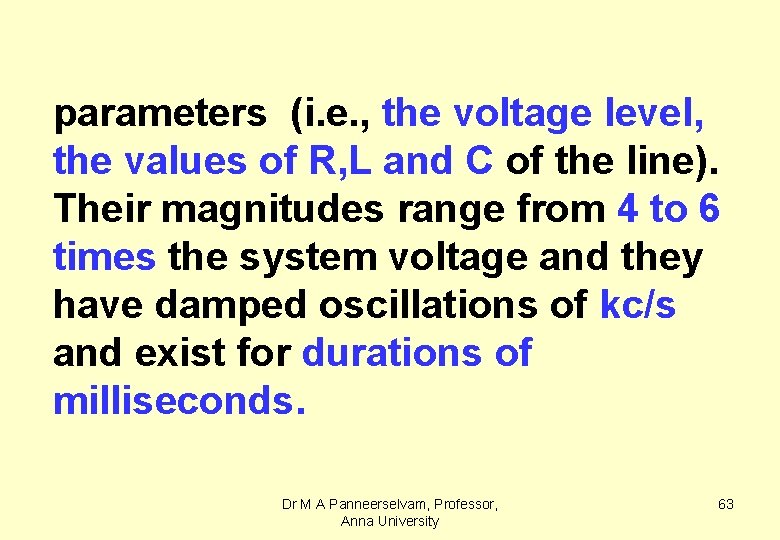 parameters (i.e., the voltage level, the values of R,L and C of the line). Their magnitudes range from 4 to 6 times the system voltage and they have damped oscillations of kc/s and exist for durations of milliseconds.

Dr M A Panneerselvam, Professor,
Anna University

63